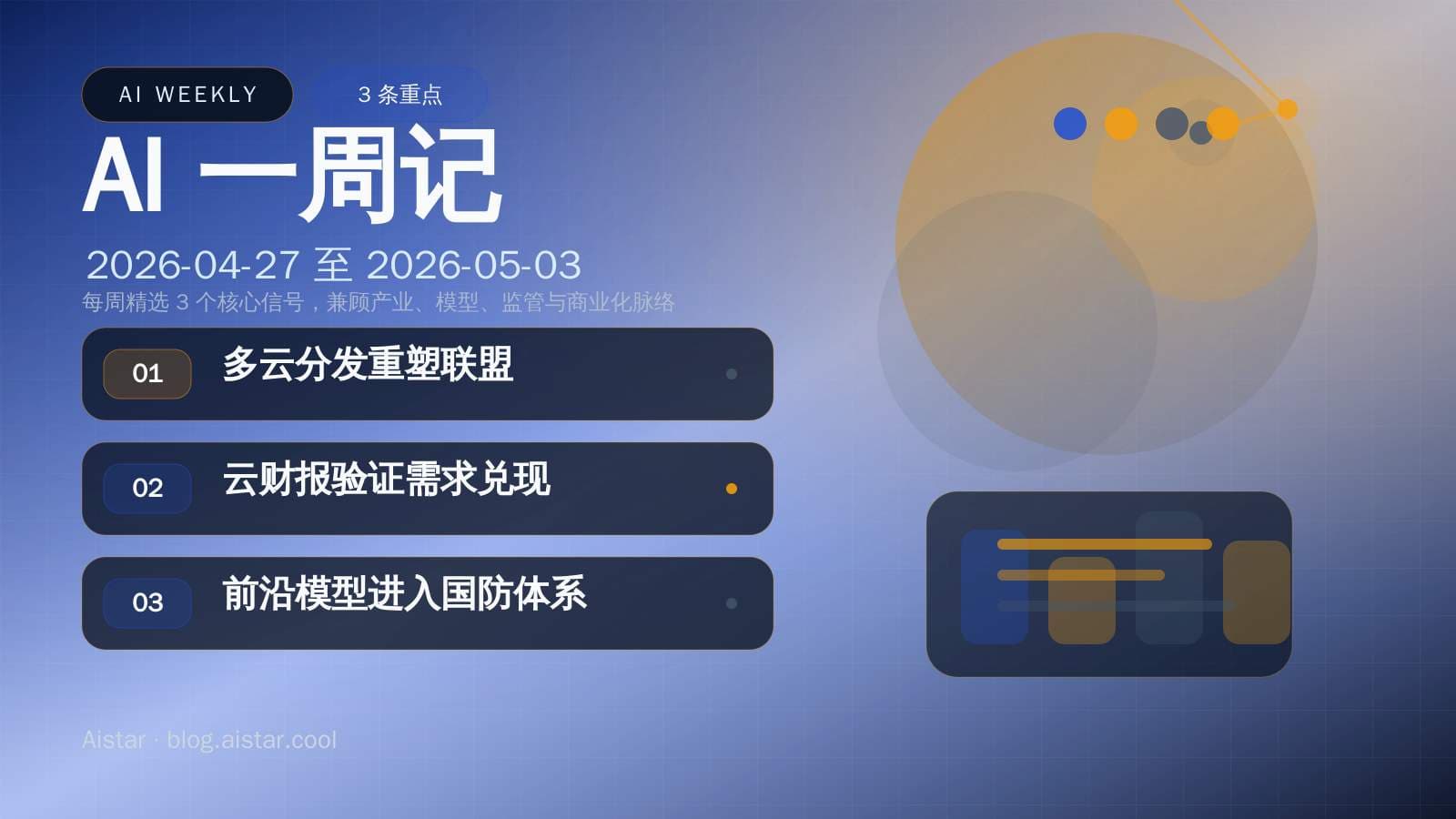 AI WEEKLY

3 条重点

AI 一周记

2026-04-27 至 2026-05-03

每周精选 3 个核心信号，兼顾产业、模型、监管与商业化脉络

01 多云分发重塑联盟

02 云财报验证需求兑现

03 前沿模型进入国防体系

Aistar · blog.aistar.cool